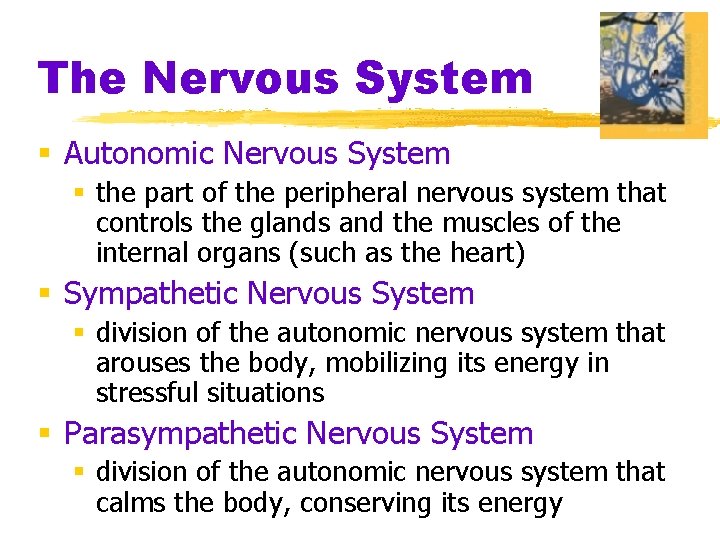 The Nervous System

Autonomic Nervous System

the part of the peripheral nervous system that controls the glands and the muscles of the internal organs (such as the heart)

Sympathetic Nervous System

division of the autonomic nervous system that arouses the body, mobilizing its energy in stressful situations

Parasympathetic Nervous System

division of the autonomic nervous system that calms the body, conserving its energy